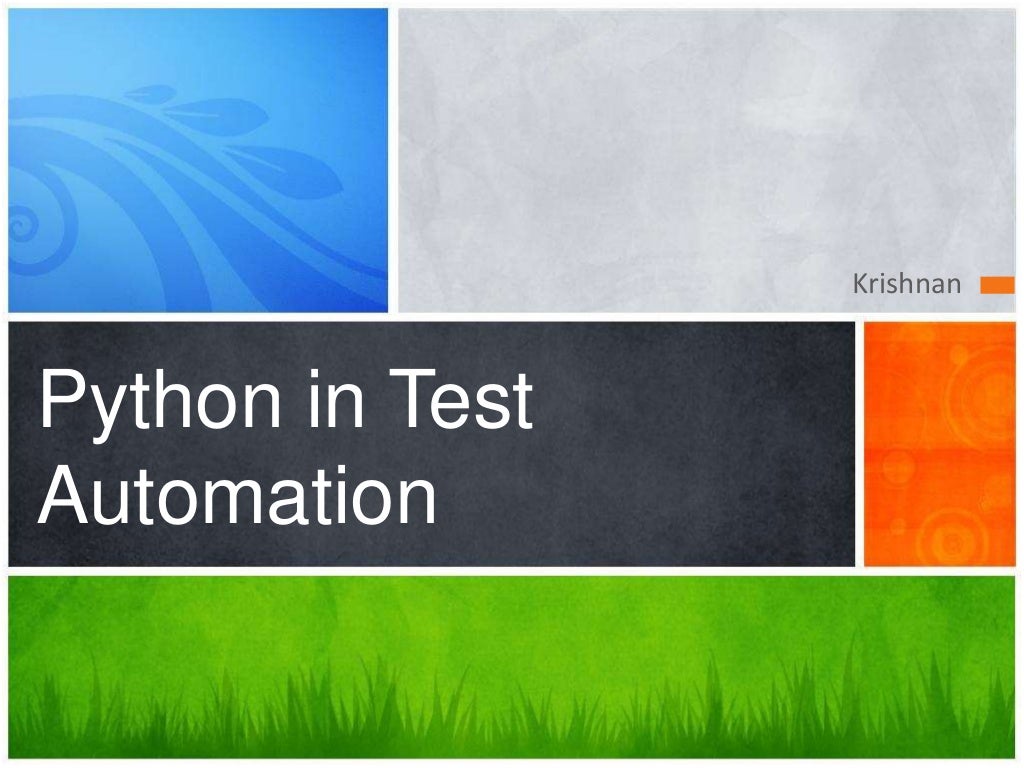 Krishnan

Python in Test Automation